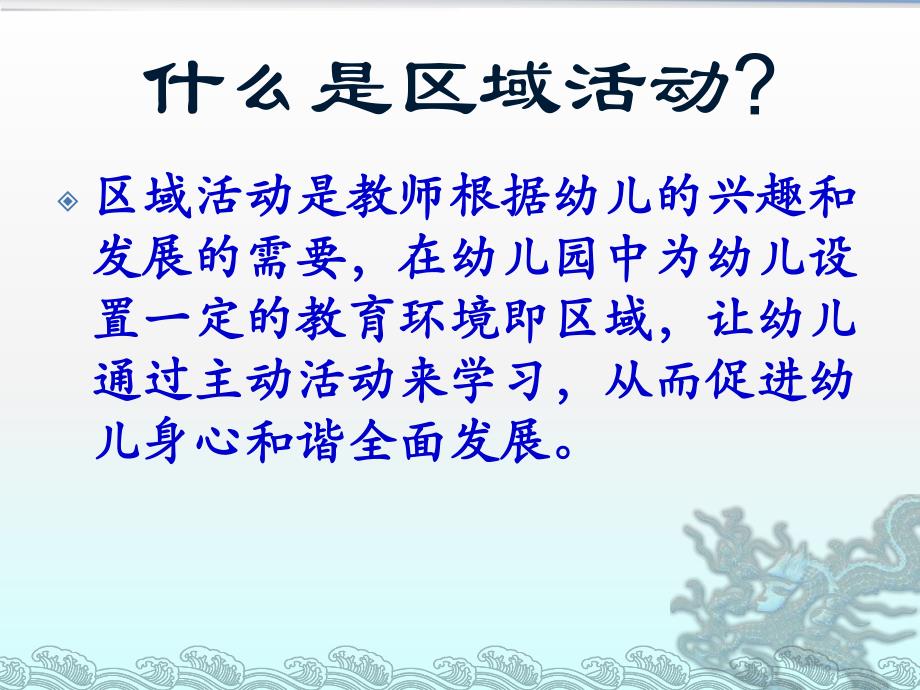 什么是区域活动?

区域活动是教师根据幼儿的兴趣和发展的需要，在幼儿园中为幼儿设置一定的教育环境即区域，让幼儿通过主动活动来学习，从而促进幼儿身心和谐全面发展。